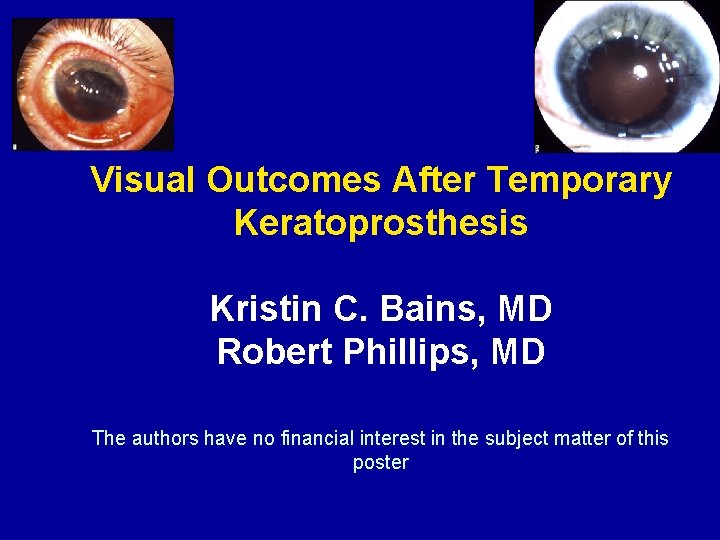 Visual Outcomes After Temporary Keratoprosthesis

Kristin C. Bains, MD
Robert Phillips, MD

The authors have no financial interest in the subject matter of this poster